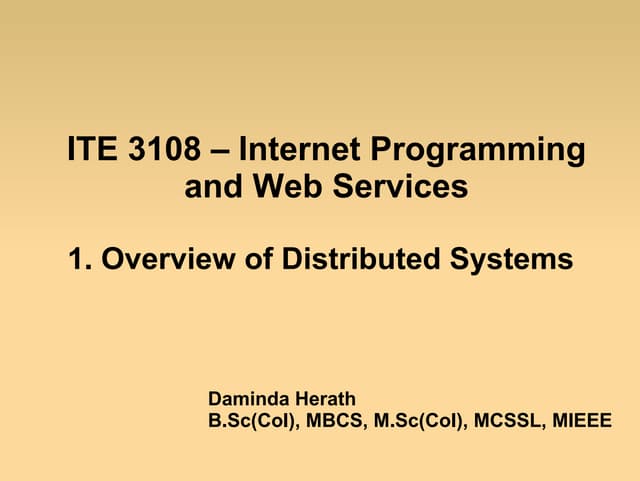 ITE 3108 – Internet Programming and Web Services

1. Overview of Distributed Systems

Daminda Herath
B.Sc(Col), MBCS, M.Sc(Col), MCSSL, MIEEE